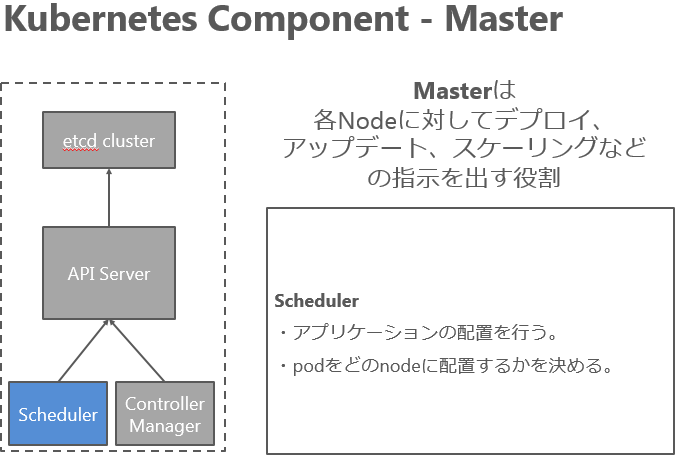 Kubernetes Component - Master

etcd cluster

API Server

Scheduler

Controller Manager

Masterは
各Nodeに対してデプロイ、
アップデート、スケーリングなど
の指示を出す役割

Scheduler
・アプリケーションの配置を行う。
・podをどのnodeに配置するかを決める。